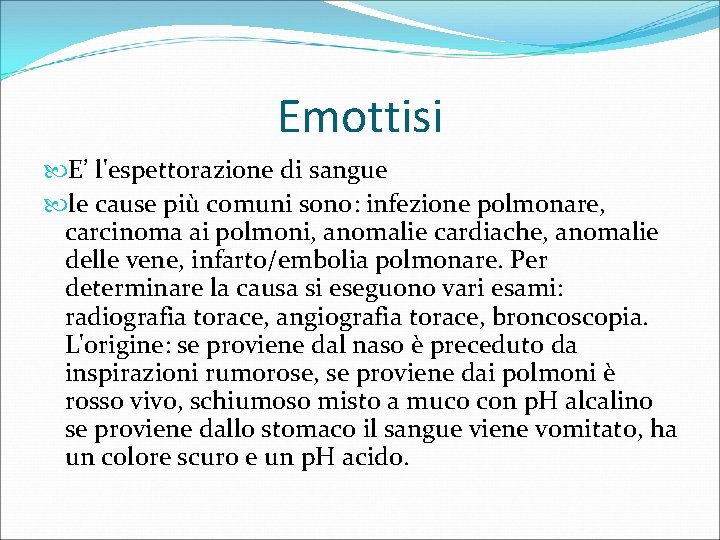 Emottisi

E’ l'espettorazione di sangue

le cause più comuni sono: infezione polmonare, carcinoma ai polmoni, anomalie cardiache, anomalie delle vene, infarto/embolia polmonare. Per determinare la causa si eseguono vari esami: radiografia torace, angiografia torace, broncoscopia. L'origine: se proviene dal naso è preceduto da inspirazioni rumorose, se proviene dai polmoni è rosso vivo, schiumoso misto a muco con pH alcalino se proviene dallo stomaco il sangue viene vomitato, ha un colore scuro e un pH acido.